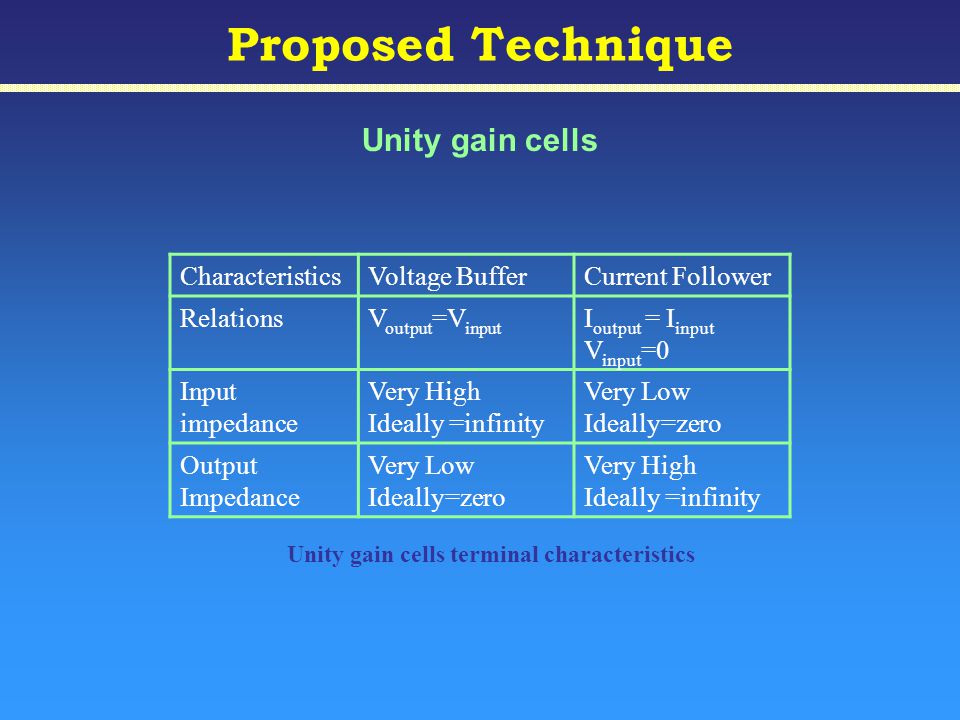 Proposed Technique

Unity gain cells

| Characteristics | Voltage Buffer | Current Follower |
|---|---|---|
| Relations | $V_{output}=V_{input}$ | $I_{output} = I_{input}$ $V_{input}=0$ |
| Input impedance | Very High Ideally =infinity | Very Low Ideally=zero |
| Output Impedance | Very Low Ideally=zero | Very High Ideally =infinity |

Unity gain cells terminal characteristics